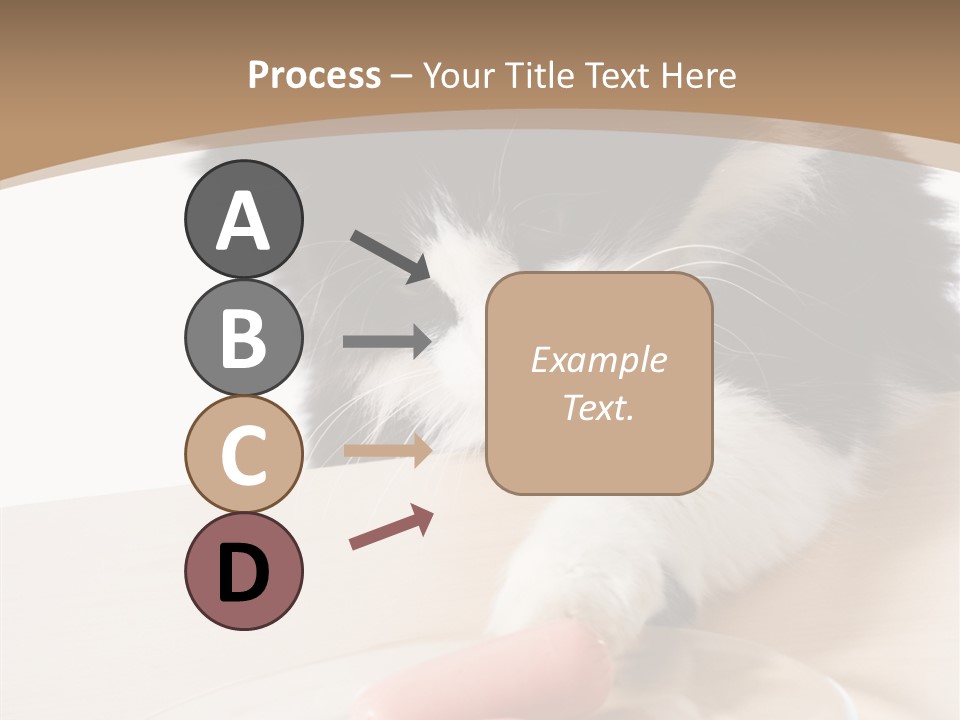 Process – Your Title Text Here

A

B

C

D

Example Text.